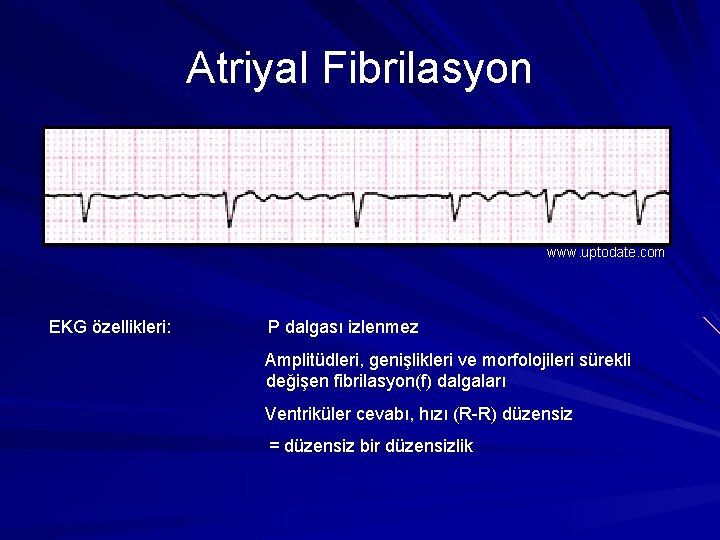 Atriyal Fibrilasyon

www.uptodate.com

EKG özellikleri:

P dalgası izlenmez

Amplitüdleri, genişlikleri ve morfolojileri sürekli değişen fibrilasyon(f) dalgaları

Ventriküler cevabı, hızı (R-R) düzensiz

= düzensiz bir düzensizlik